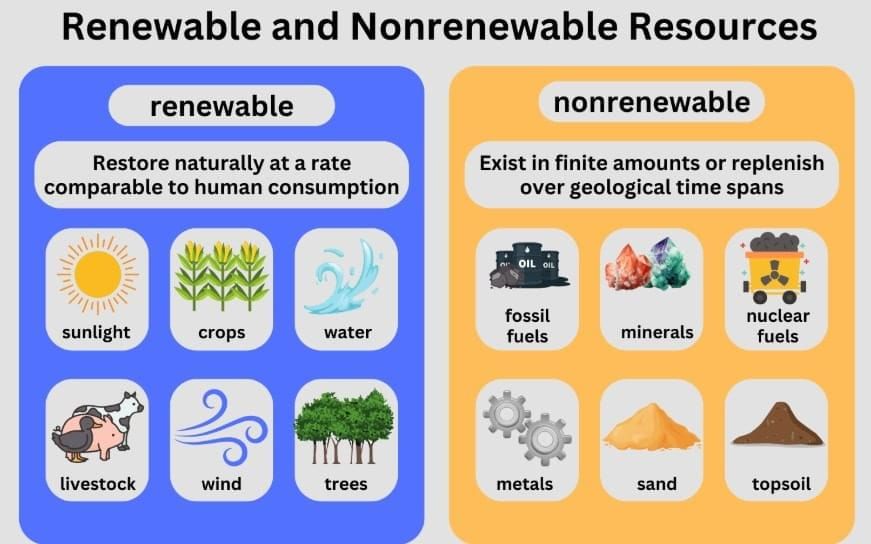 Renewable and Nonrenewable Resources

renewable

Restore naturally at a rate comparable to human consumption

sunlight

crops

water

livestock

wind

trees

nonrenewable

Exist in finite amounts or replenish over geological time spans

OIL OIL OIL

fossil fuels

minerals

nuclear fuels

metals

sand

topsoil